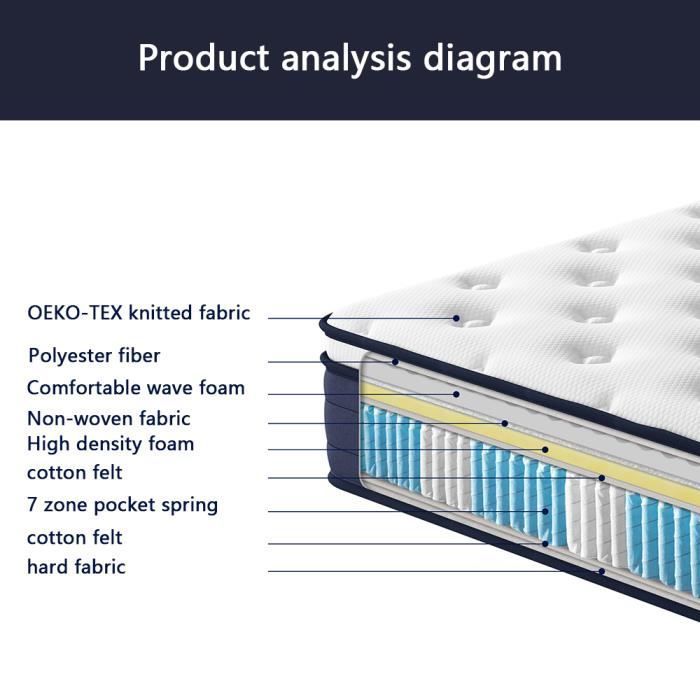 Product analysis diagram

OEKO-TEX knitted fabric
Polyester fiber
Comfortable wave foam
Non-woven fabric
High density foam
cotton felt
7 zone pocket spring
cotton felt
hard fabric